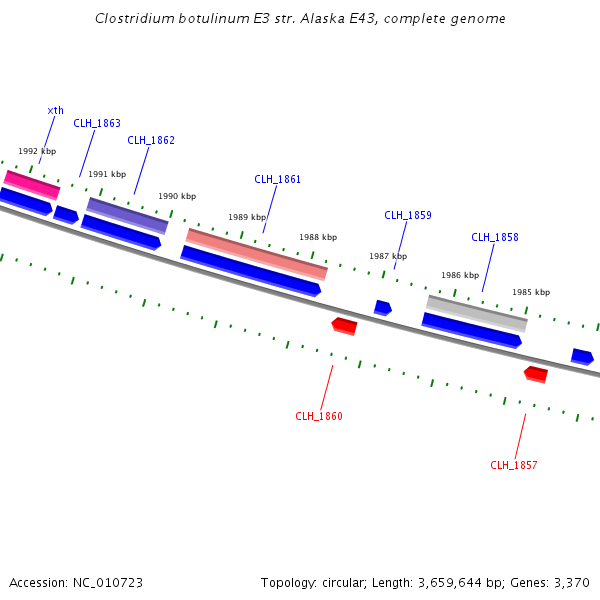 Clostridium botulinum E3 str. Alaska E43, complete genome

xth
CLH_1863
CLH_1862
1992 kbp
1991 kbp
1990 kbp
CLH_1861
1989 kbp
1988 kbp
CLH_1859
1987 kbp
CLH_1858
1986 kbp
1985 kbp
CLH_1860
CLH_1857

Accession: NC_010723

Topology: circular; Length: 3,659,644 bp; Genes: 3,370